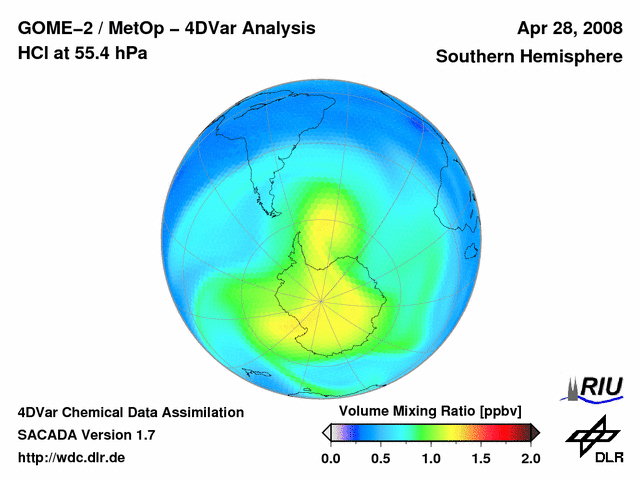 GOME–2 / MetOp – 4DVar Analysis
HCl at 55.4 hPa

Apr 28, 2008
Southern Hemisphere

4DVar Chemical Data Assimilation
SACADA Version 1.7
http://wdc.dlr.de

Volume Mixing Ratio [ppbv]
0.0 0.5 1.0 1.5 2.0

RIU

DLR